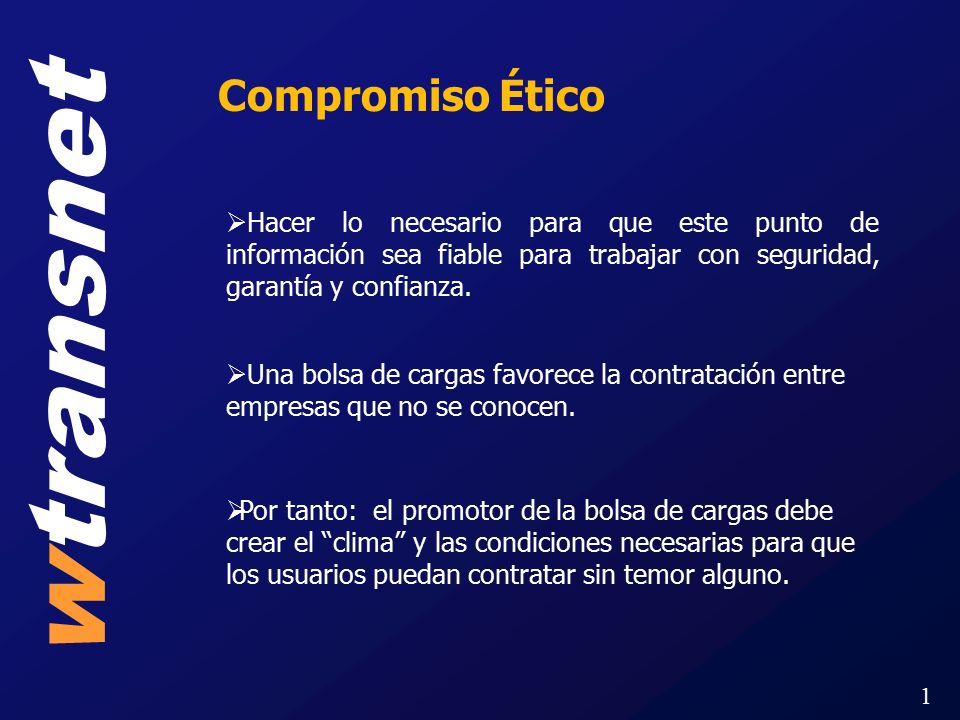 wtransnet

Compromiso Ético

➢Hacer lo necesario para que este punto de información sea fiable para trabajar con seguridad, garantía y confianza.

➢Una bolsa de cargas favorece la contratación entre empresas que no se conocen.

➢Por tanto: el promotor de la bolsa de cargas debe crear el “clima” y las condiciones necesarias para que los usuarios puedan contratar sin temor alguno.

1